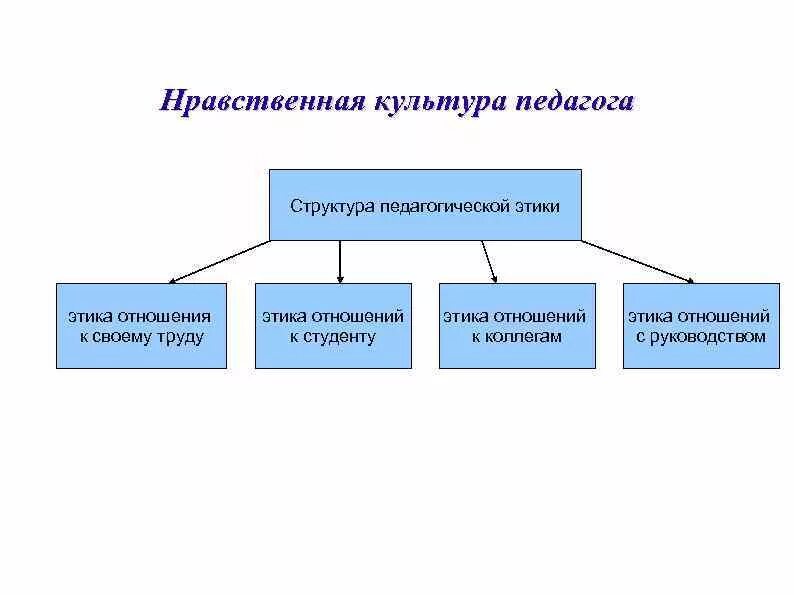 Нравственная культура педагога

Структура педагогической этики

этика отношения к своему труду

этика отношений к студенту

этика отношений к коллегам

этика отношений с руководством